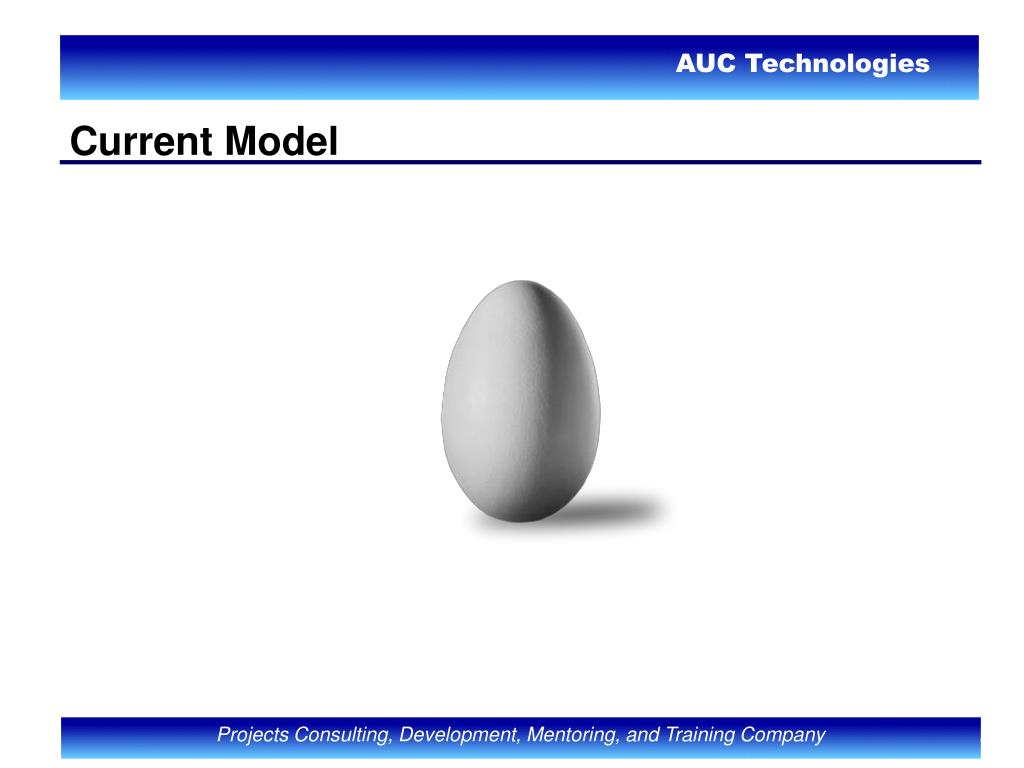 AUC Technologies

Current Model

Projects Consulting, Development, Mentoring, and Training Company